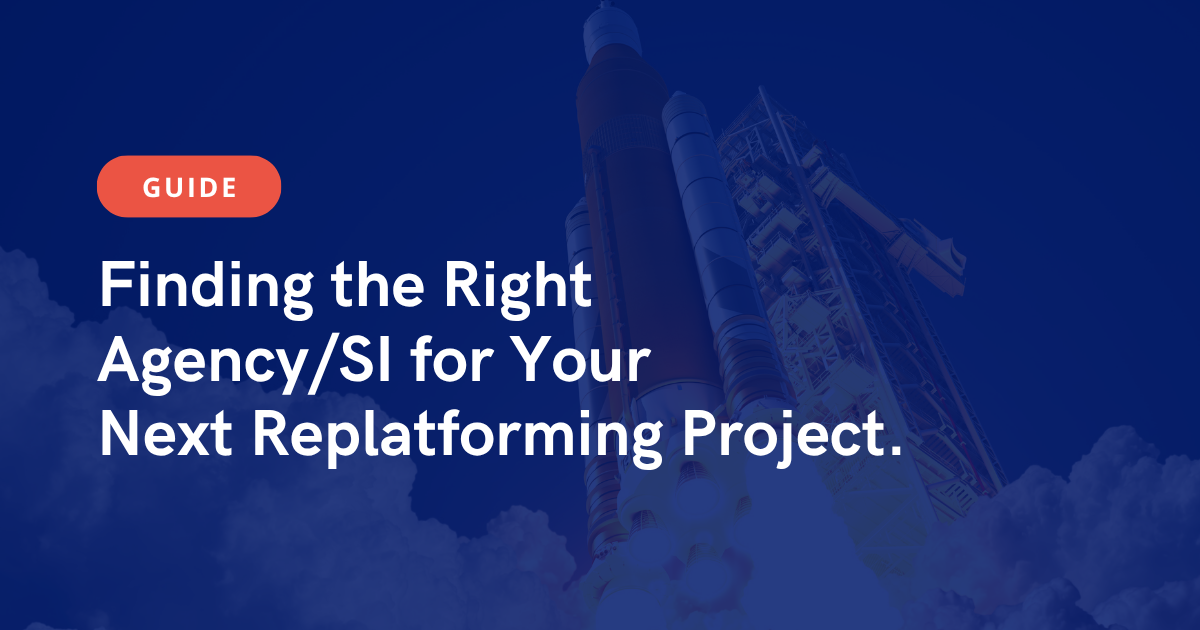 GUIDE

Finding the Right Agency/SI for Your Next Replatforming Project.